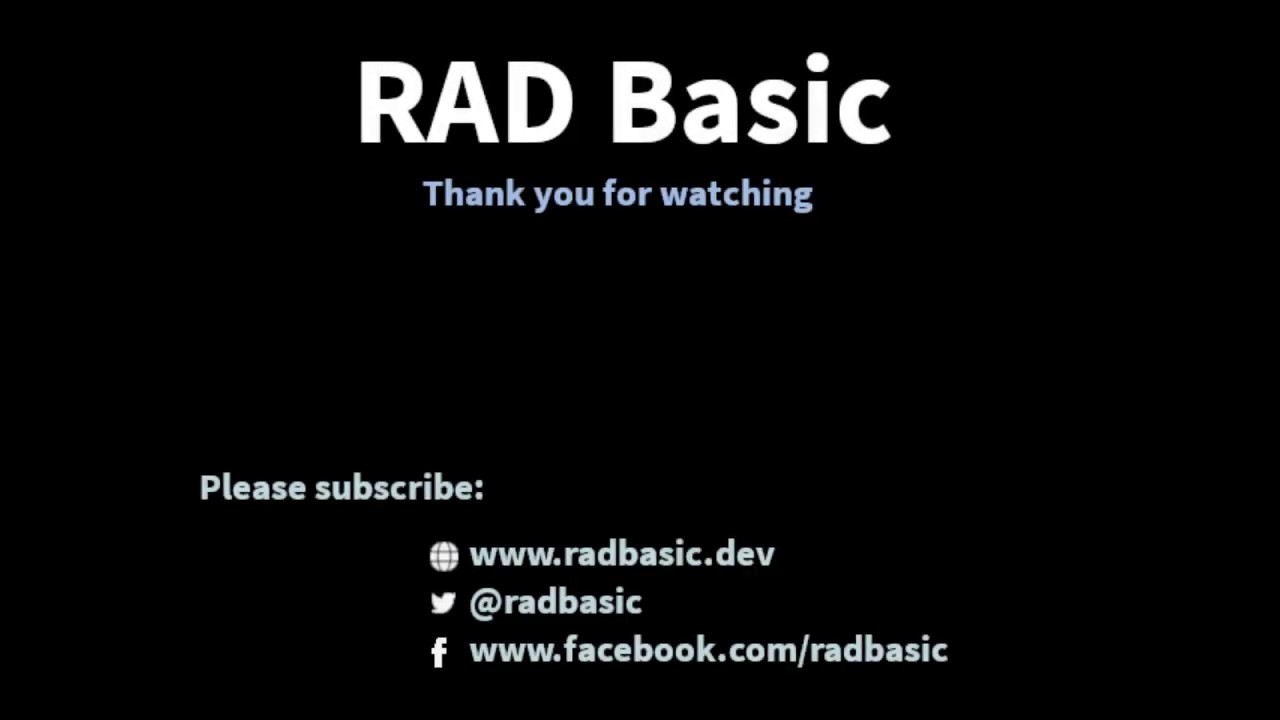 RAD Basic

Thank you for watching

Please subscribe:

www.radbasic.dev
@radbasic
www.facebook.com/radbasic